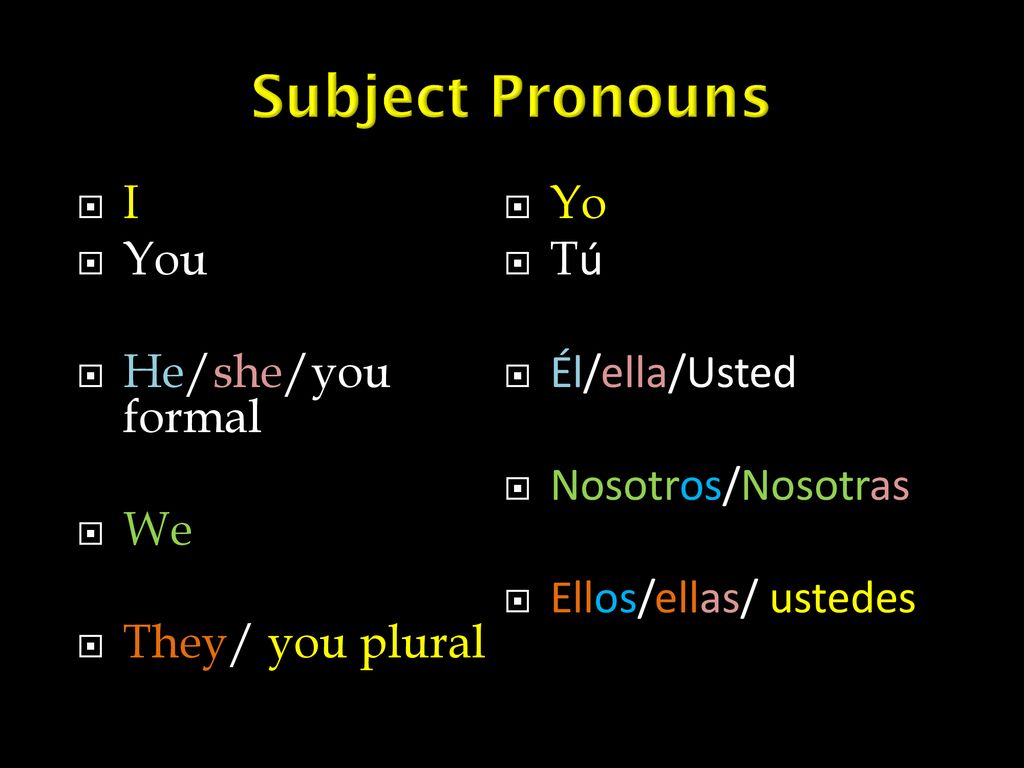 Subject Pronouns

I
You

He/she/you formal

We

They/ you plural

Yo
Tú

Él/ella/Usted

Nosotros/Nosotras

Ellos/ellas/ ustedes